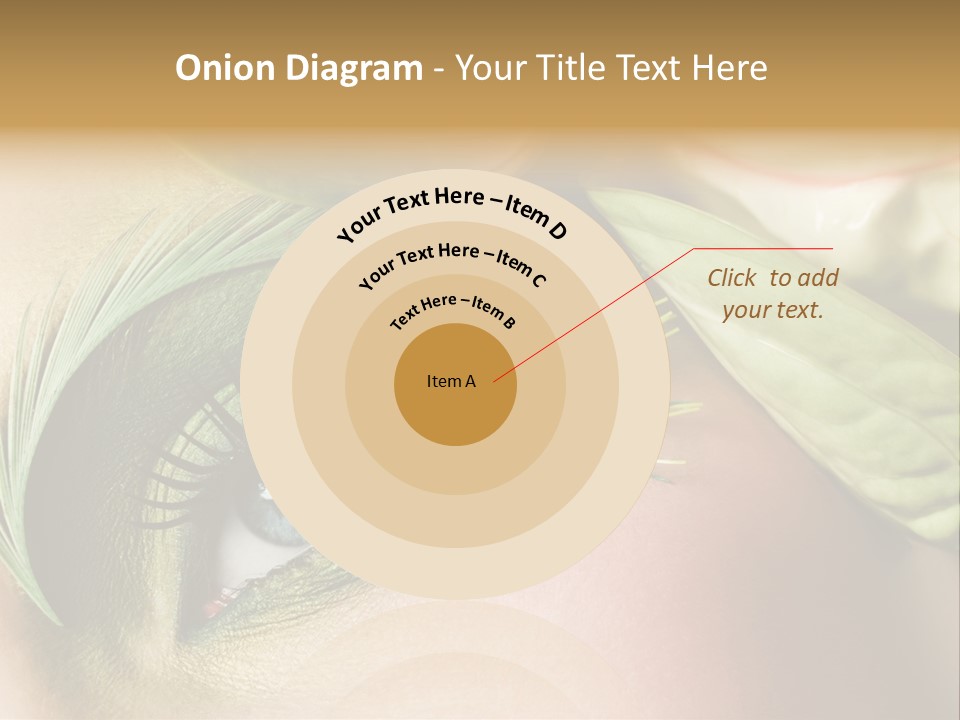 Onion Diagram - Your Title Text Here

Your Text Here – Item D

Your Text Here – Item C

Text Here – Item B

Item A

Click to add your text.